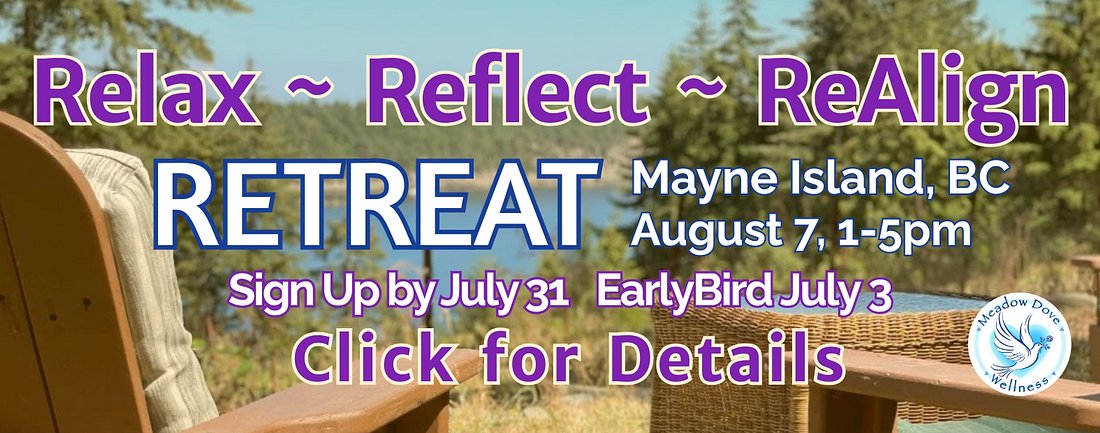 Relax ~ Reflect ~ ReAlign

RETREAT

Mayne Island, BC
August 7, 1-5pm

Sign Up by July 31 EarlyBird July 3

Click for Details

Meadow Dove Wellness